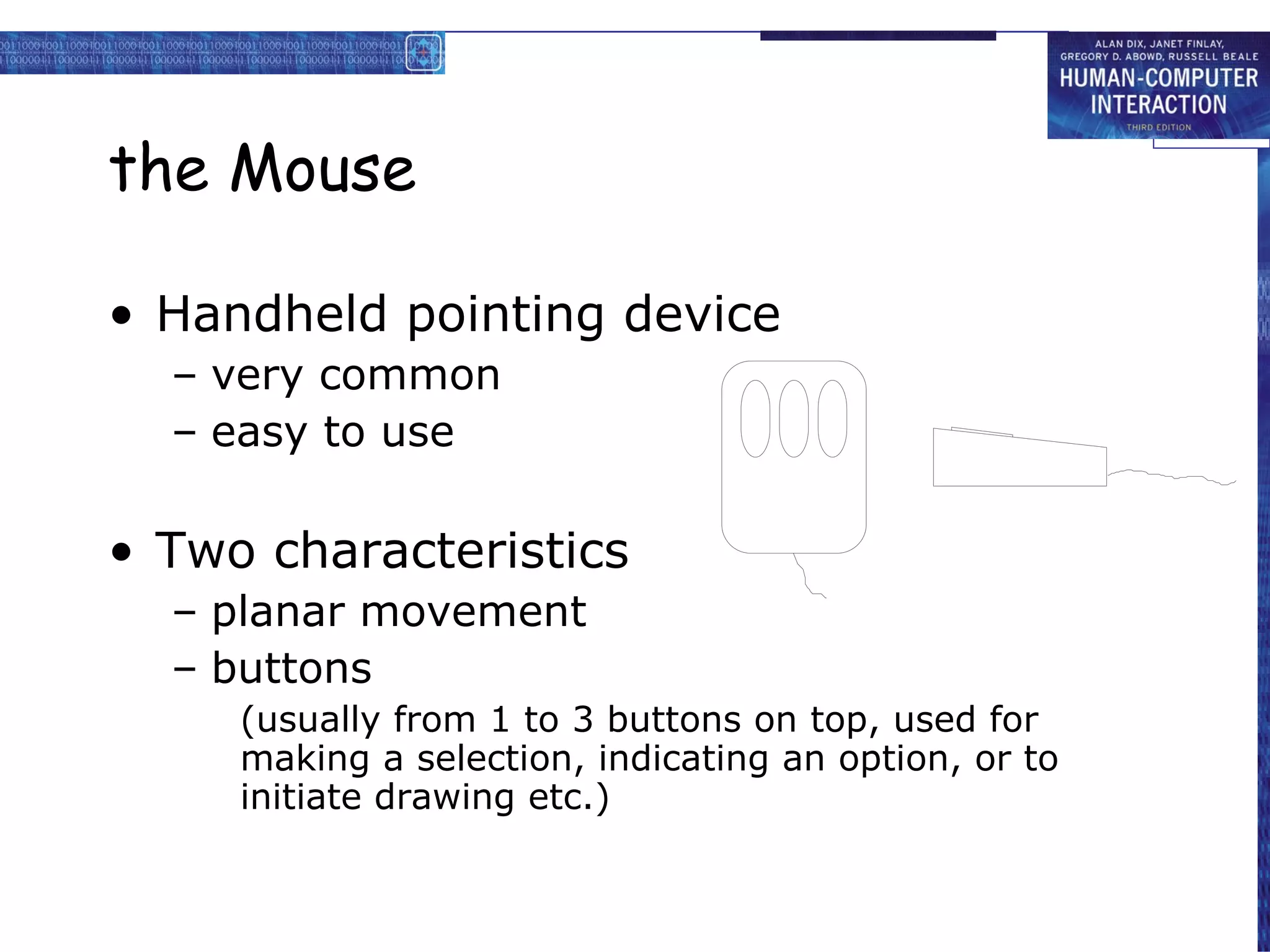 ALAN DIX, JANET FINLAY, GREGORY D. ABOWD, RUSSELL BEALE
HUMAN-COMPUTER INTERACTION
THIRD EDITION

the Mouse

• Handheld pointing device
– very common
– easy to use

• Two characteristics
– planar movement
– buttons
(usually from 1 to 3 buttons on top, used for making a selection, indicating an option, or to initiate drawing etc.)